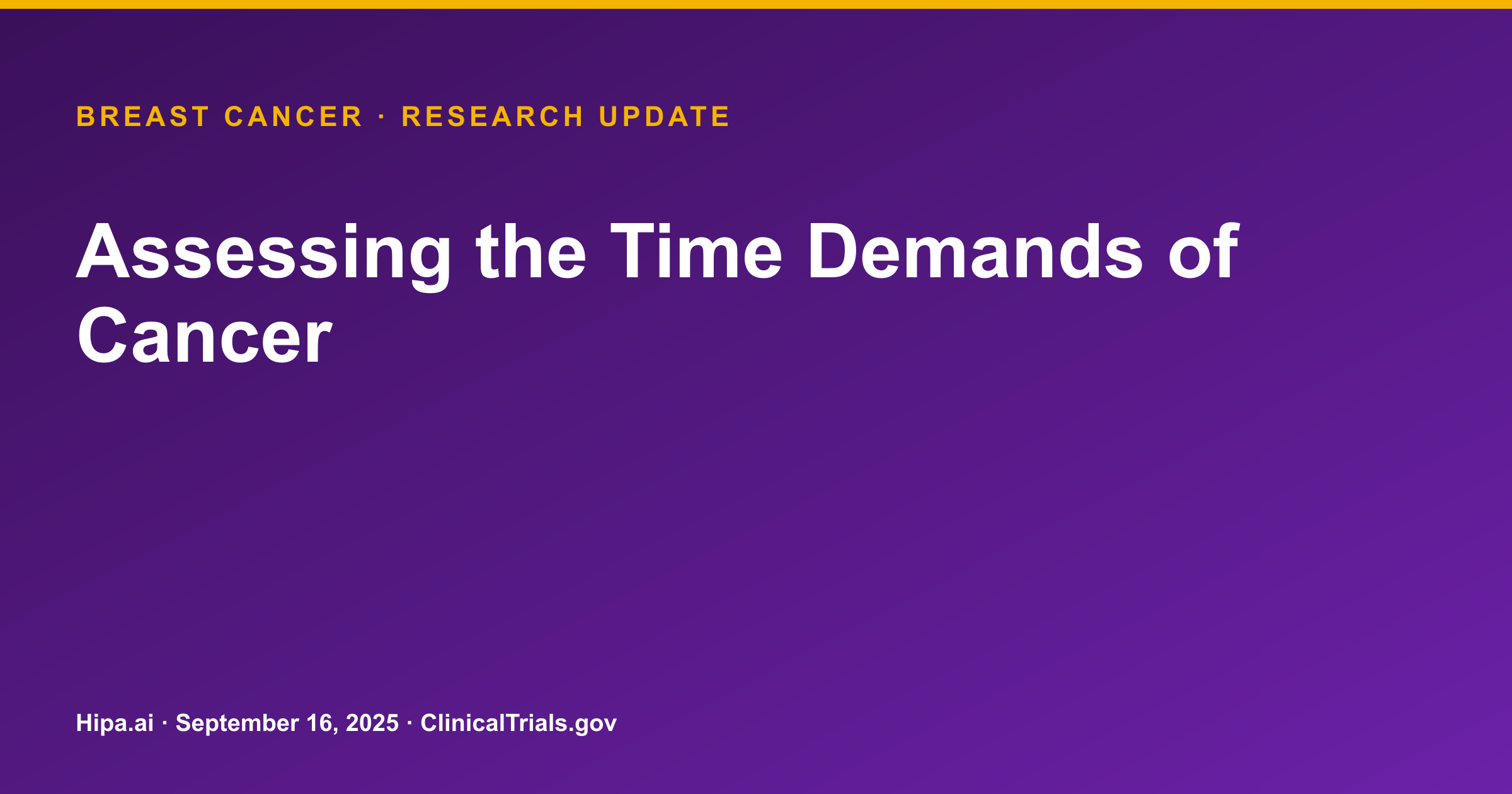 BREAST CANCER · RESEARCH UPDATE

Assessing the Time Demands of Cancer

Hipa.ai · September 16, 2025 · ClinicalTrials.gov